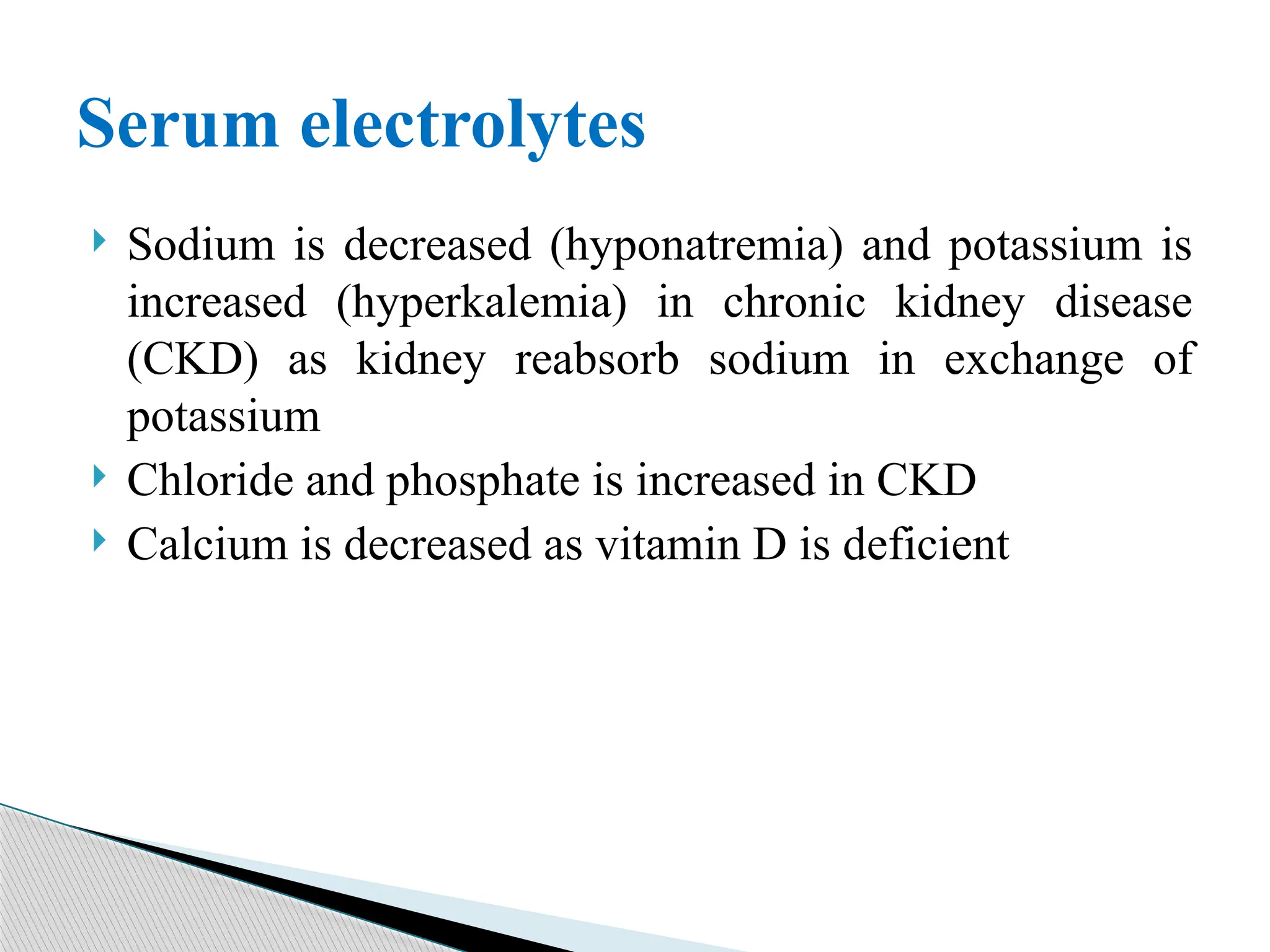 Serum electrolytes

Sodium is decreased (hyponatremia) and potassium is increased (hyperkalemia) in chronic kidney disease (CKD) as kidney reabsorb sodium in exchange of potassium

Chloride and phosphate is increased in CKD

Calcium is decreased as vitamin D is deficient